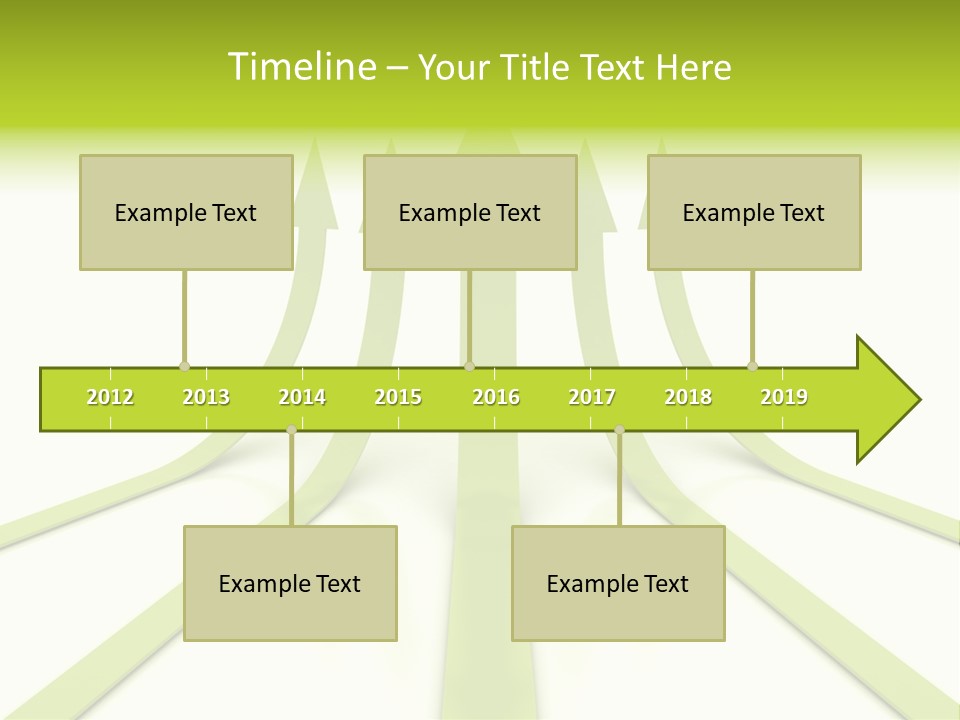 Timeline – Your Title Text Here

Example Text

Example Text

Example Text

2012 2013 2014 2015 2016 2017 2018 2019

Example Text

Example Text